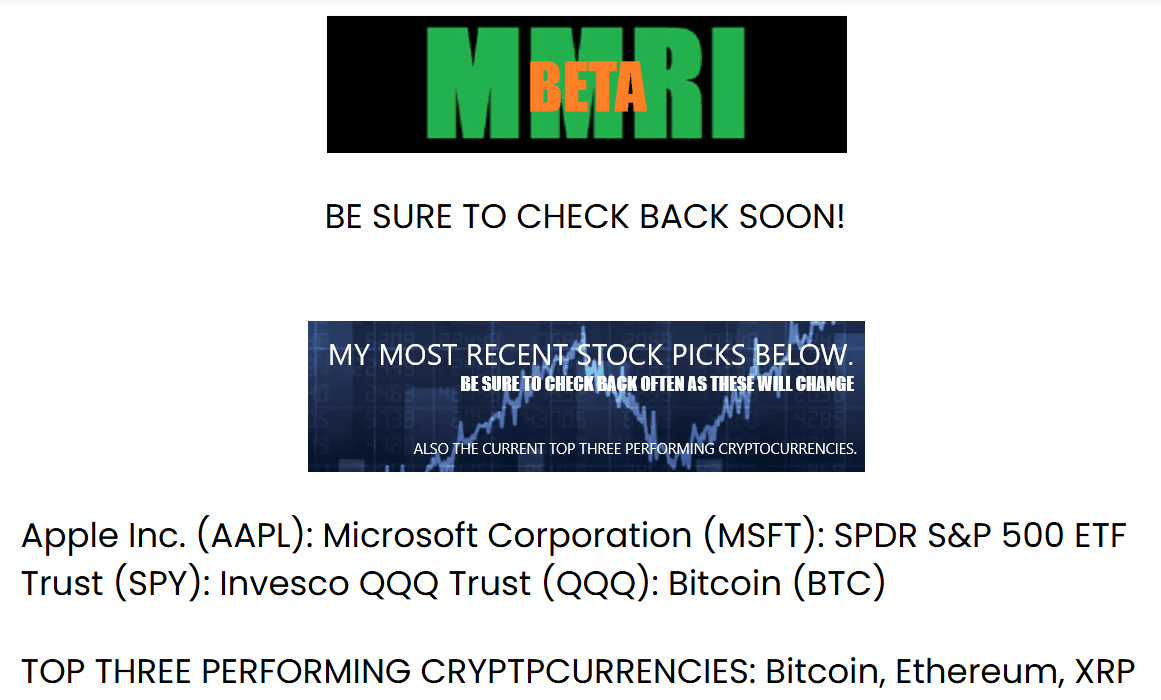 MMRI
BETA

BE SURE TO CHECK BACK SOON!

MY MOST RECENT STOCK PICKS BELOW.
BE SURE TO CHECK BACK OFTEN AS THESE WILL CHANGE
ALSO THE CURRENT TOP THREE PERFORMING CRYPTOCURRENCIES.

Apple Inc. (AAPL): Microsoft Corporation (MSFT): SPDR S&P 500 ETF Trust (SPY): Invesco QQQ Trust (QQQ): Bitcoin (BTC)

TOP THREE PERFORMING CRYPTPCURRENCIES: Bitcoin, Ethereum, XRP